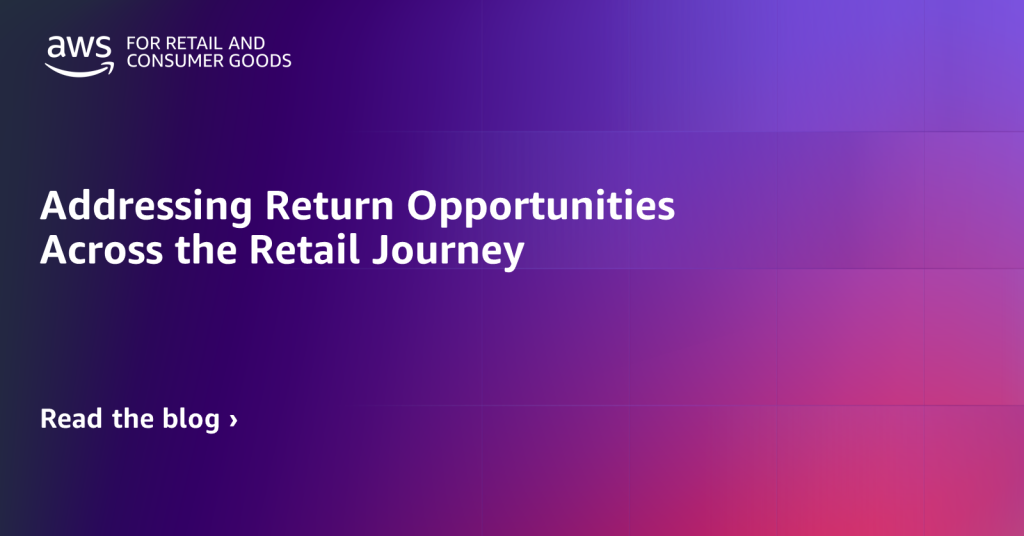 aws FOR RETAIL AND CONSUMER GOODS

Addressing Return Opportunities Across the Retail Journey

Read the blog ›